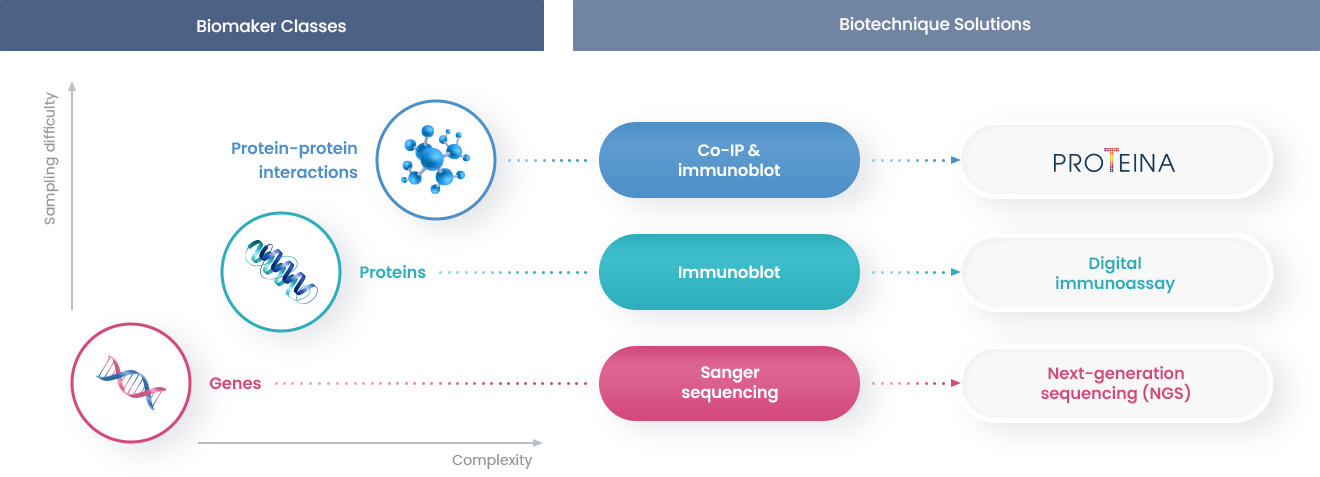 Biomaker Classes

Biotechnique Solutions

Sampling difficulty

Protein-protein interactions

Co-IP & immunoblot

PROTEINA

Proteins

Immunoblot

Digital immunoassay

Genes

Sanger sequencing

Next-generation sequencing (NGS)

Complexity